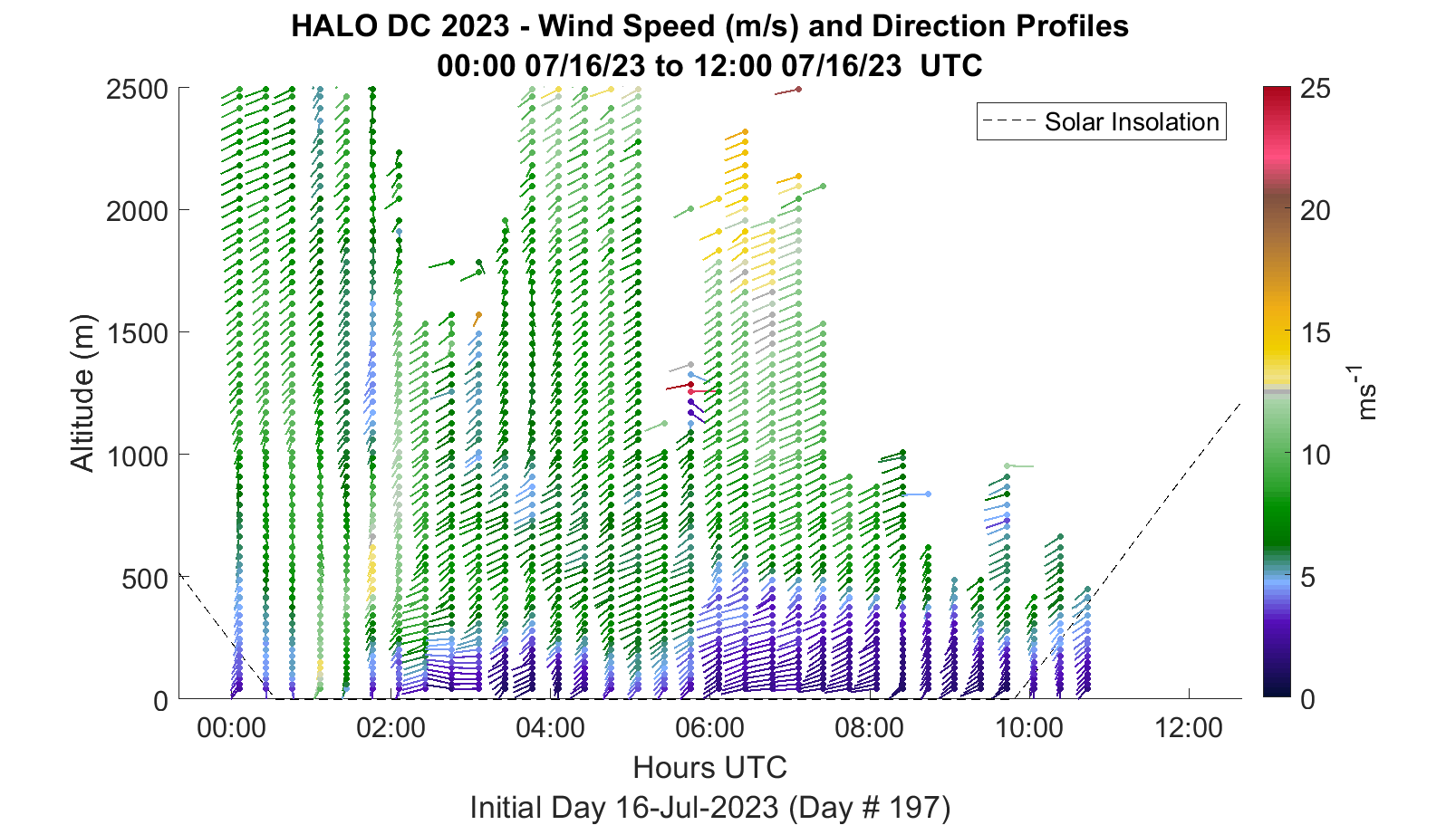 HALO DC 2023 - Wind Speed (m/s) and Direction Profiles
00:00 07/16/23 to 12:00 07/16/23 UTC

Solar Insolation

Altitude (m)

2500
2000
1500
1000
500
0

00:00
02:00
04:00
06:00
08:00
10:00
12:00

Hours UTC
Initial Day 16-Jul-2023 (Day # 197)

25
20
15
10
5
0

$ms^{-1}$